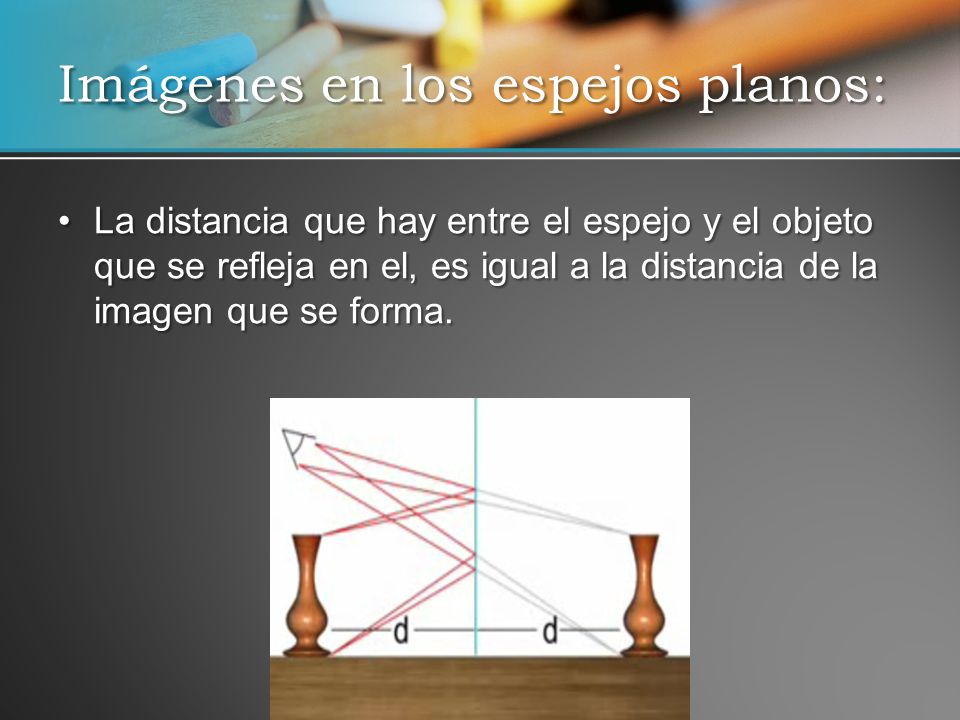 Imágenes en los espejos planos:

• La distancia que hay entre el espejo y el objeto que se refleja en el, es igual a la distancia de la imagen que se forma.

d

d